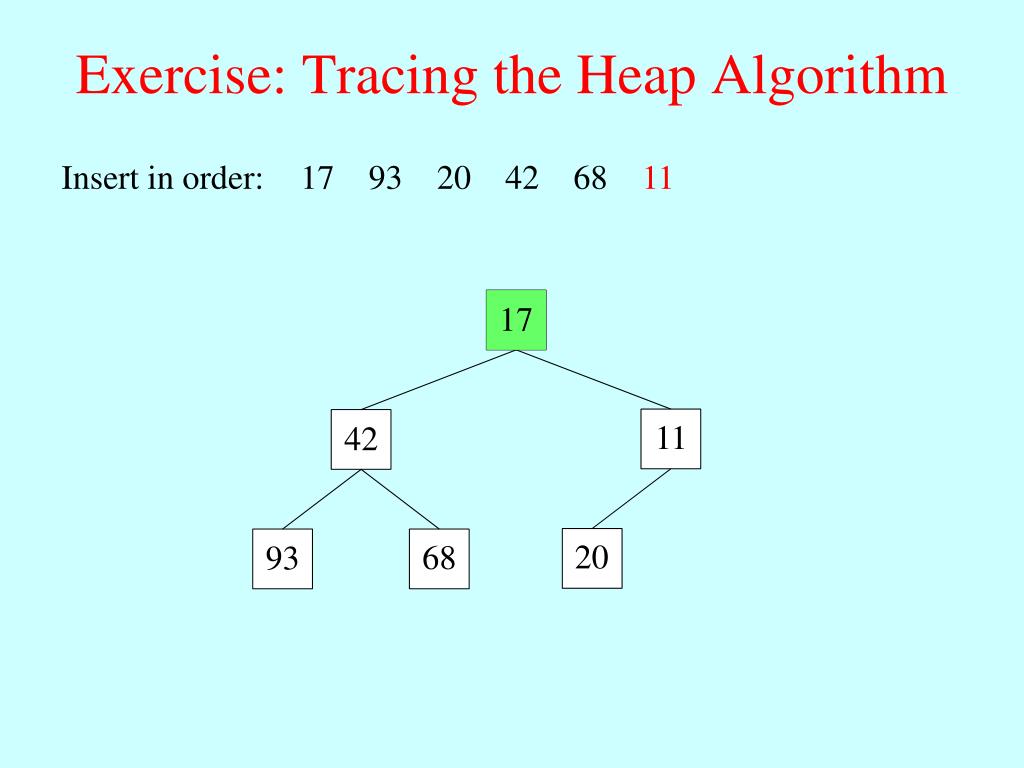 Exercise: Tracing the Heap Algorithm

Insert in order: 17 93 20 42 68 11

17

42

11

93

68

20